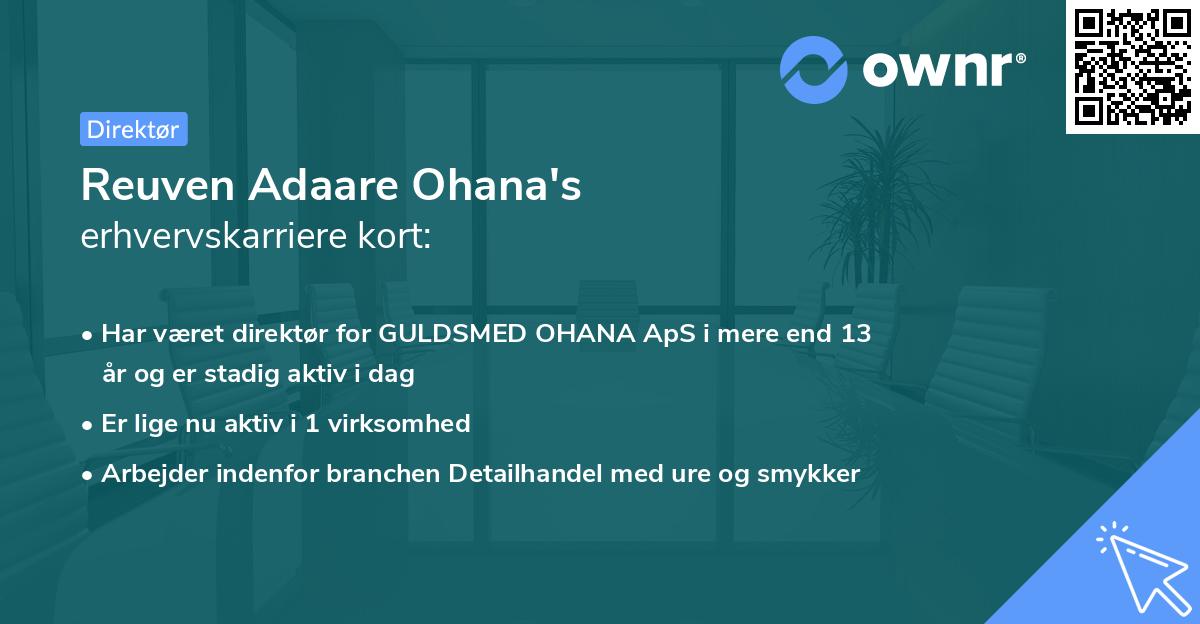 ownr®

Direktør

Reuven Adaare Ohana's
erhvervskarriere kort:

• Har været direktør for GULDSMED OHANA ApS i mere end 13 år og er stadig aktiv i dag
• Er lige nu aktiv i 1 virksomhed
• Arbejder indenfor branchen Detailhandel med ure og smykker